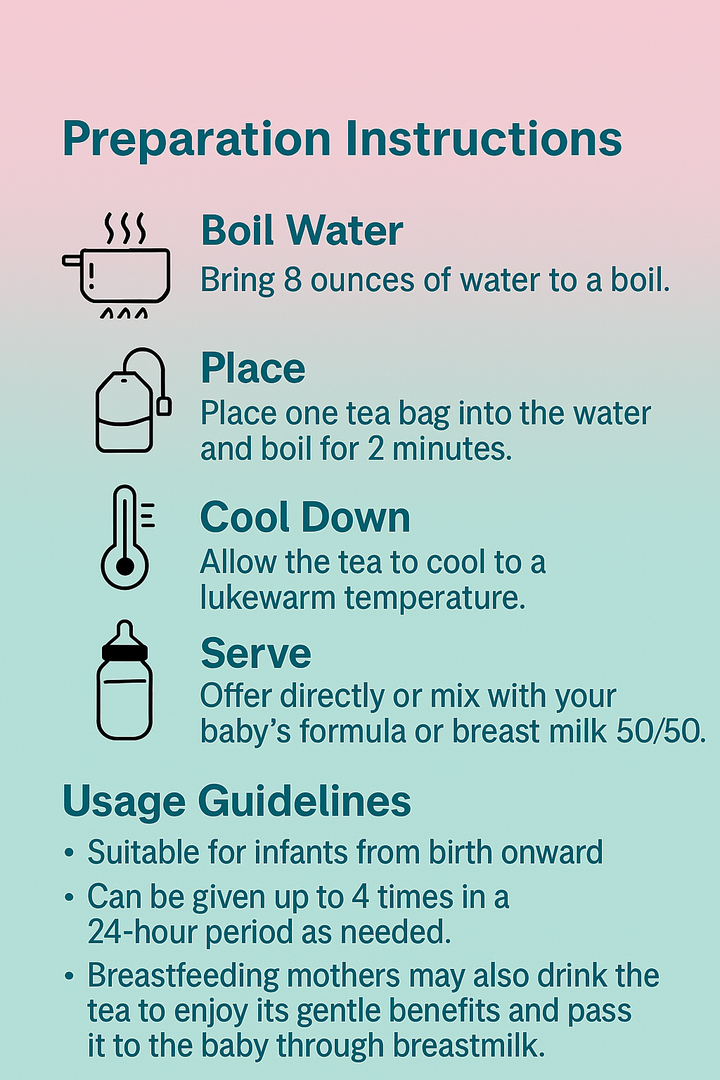 Preparation Instructions

Boil Water
Bring 8 ounces of water to a boil.

Place
Place one tea bag into the water and boil for 2 minutes.

Cool Down
Allow the tea to cool to a lukewarm temperature.

Serve
Offer directly or mix with your baby's formula or breast milk 50/50.

Usage Guidelines
• Suitable for infants from birth onward
• Can be given up to 4 times in a 24-hour period as needed.
• Breastfeeding mothers may also drink the tea to enjoy its gentle benefits and pass it to the baby through breastmilk.